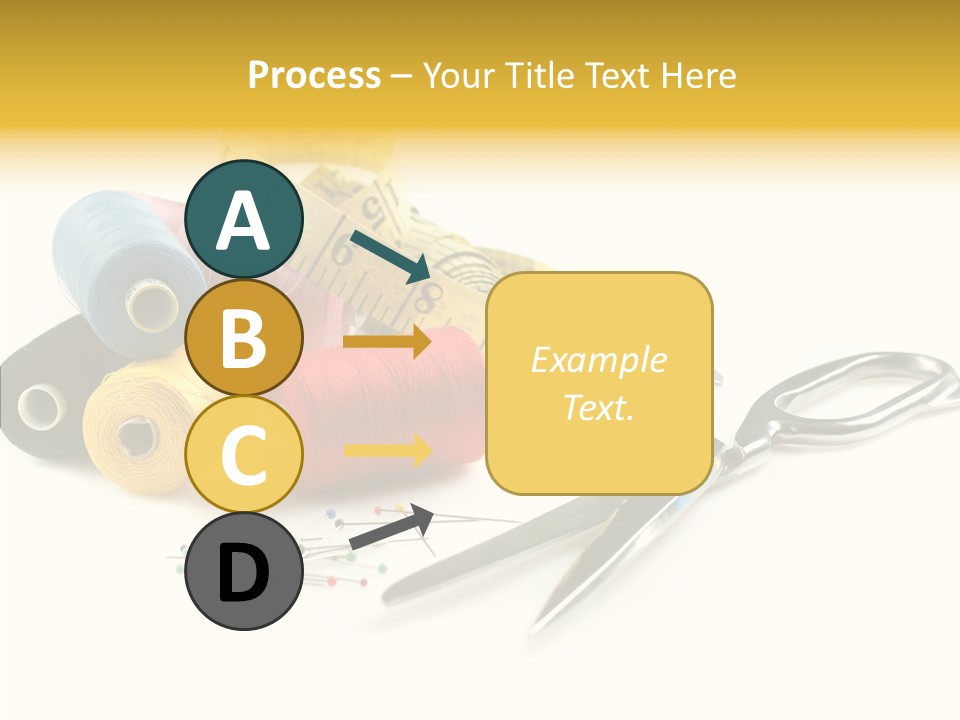 Process – Your Title Text Here

A

B

C

D

Example Text.